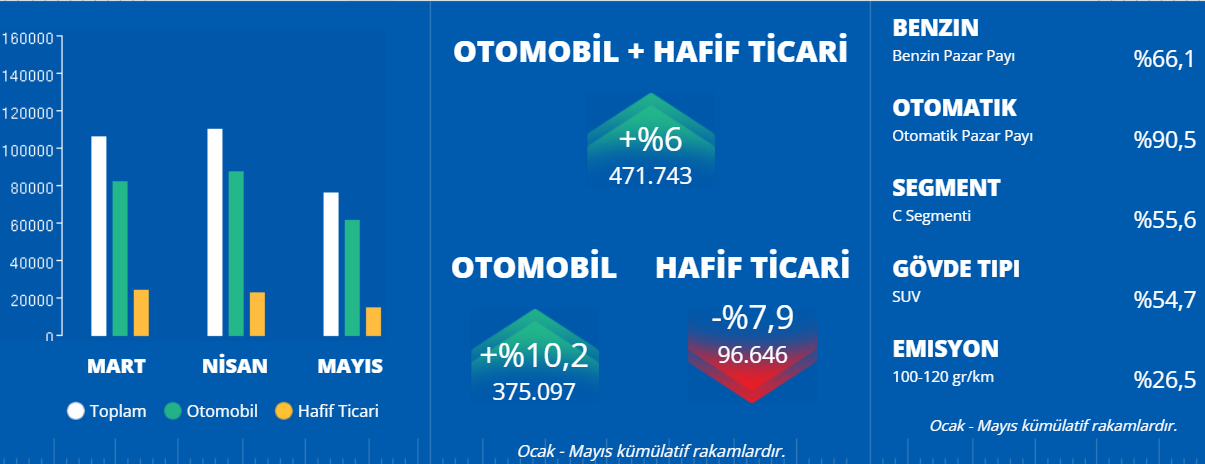 160000
140000
120000
100000
80000
60000
40000
20000
0

MART NİSAN MAYIS

Toplam Otomobil Hafif Ticari

OTOMOBİL + HAFİF TİCARİ

+%6
471.743

OTOMOBİL

+%10,2
375.097

HAFİF TİCARİ

-%7,9
96.646

Ocak - Mayıs kümülatif rakamlardır.

BENZIN
Benzin Pazar Payı %66,1

OTOMATIK
Otomatik Pazar Payı %90,5

SEGMENT
C Segmenti %55,6

GÖVDE TIPI
SUV %54,7

EMISYON
100-120 gr/km %26,5

Ocak - Mayıs kümülatif rakamlardır.